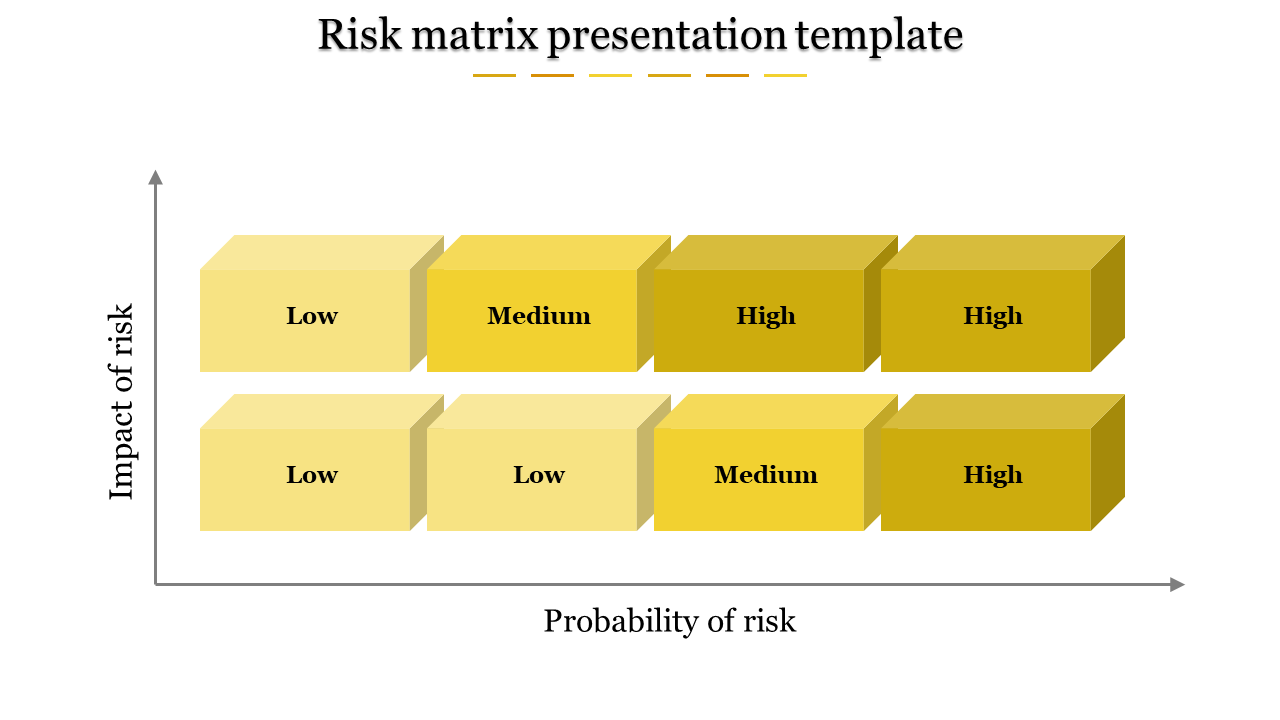 Risk matrix presentation template

Impact of risk

Low
Medium
High
High

Low
Low
Medium
High

Probability of risk